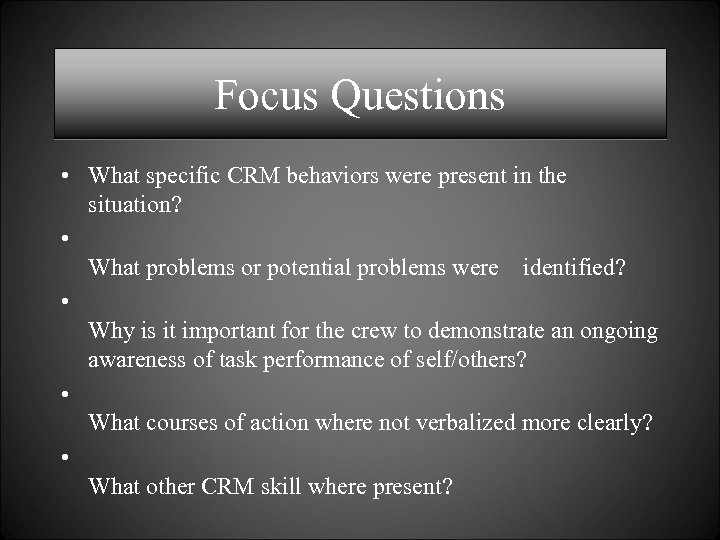 Focus Questions

• What specific CRM behaviors were present in the situation?

• What problems or potential problems were identified?

• Why is it important for the crew to demonstrate an ongoing awareness of task performance of self/others?

• What courses of action where not verbalized more clearly?

• What other CRM skill where present?